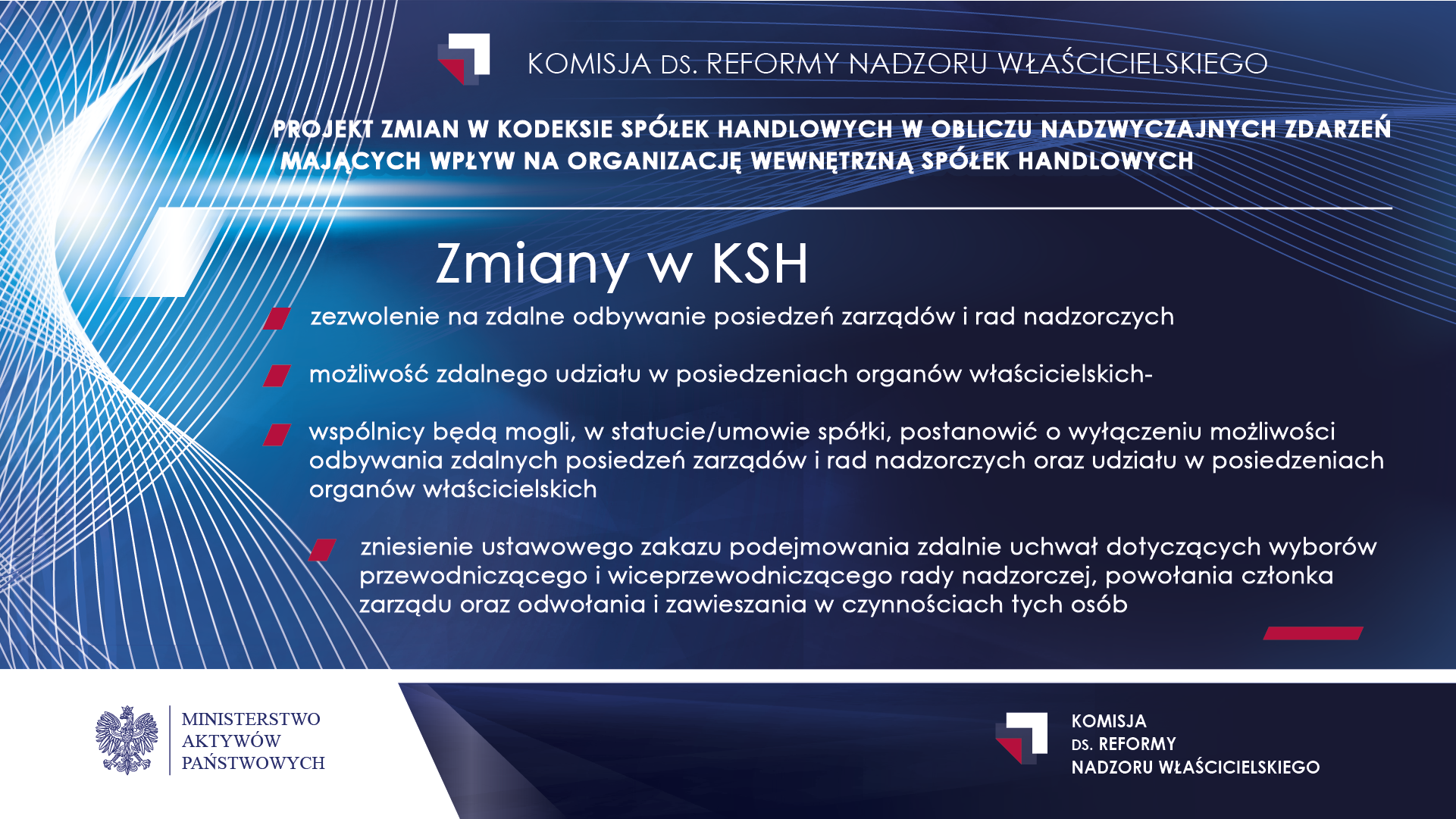 KOMISJA DS. REFORMY NADZORU WŁAŚCICIELSKIEGO

PROJEKT ZMIAN W KODEKSIE SPÓŁEK HANDLOWYCH W OBLICZU NADZWYCZAJNYCH ZDARZEŃ MAJĄCYCH WPŁYW NA ORGANIZACJĘ WEWNĘTRZNĄ SPÓŁEK HANDLOWYCH

Zmiany w KSH

zezwolenie na zdalne odbywanie posiedzeń zarządów i rad nadzorczych

możliwość zdalnego udziału w posiedzeniach organów właścicielskich-

wspólnicy będą mogli, w statucie/umowie spółki, postanowić o wyłączeniu możliwości odbywania zdalnych posiedzeń zarządów i rad nadzorczych oraz udziału w posiedzeniach organów właścicielskich

zniesienie ustawowego zakazu podejmowania zdalnie uchwał dotyczących wyborów przewodniczącego i wiceprzewodniczącego rady nadzorczej, powołania członka zarządu oraz odwołania i zawieszania w czynnościach tych osób

MINISTERSTWO AKTYWÓW PAŃSTWOWYCH

KOMISJA DS. REFORMY NADZORU WŁAŚCICIELSKIEGO